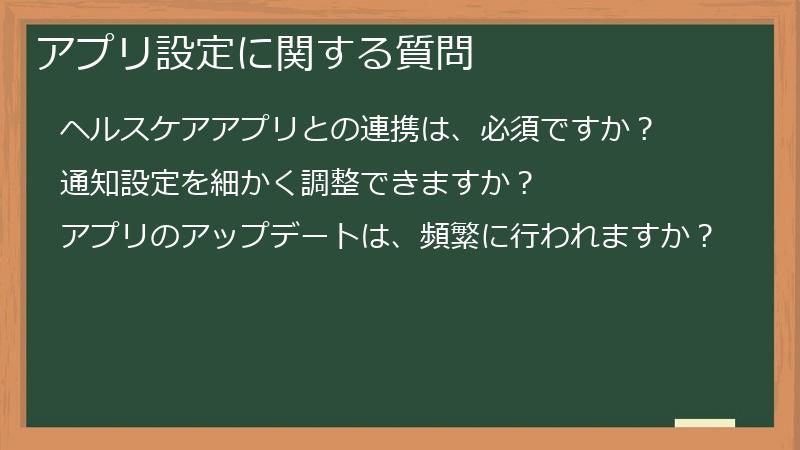 アプリ設定に関する質問

ヘルスケアアプリとの連携は、必須ですか？

通知設定を細かく調整できますか？

アプリのアップデートは、頻繁に行われますか？